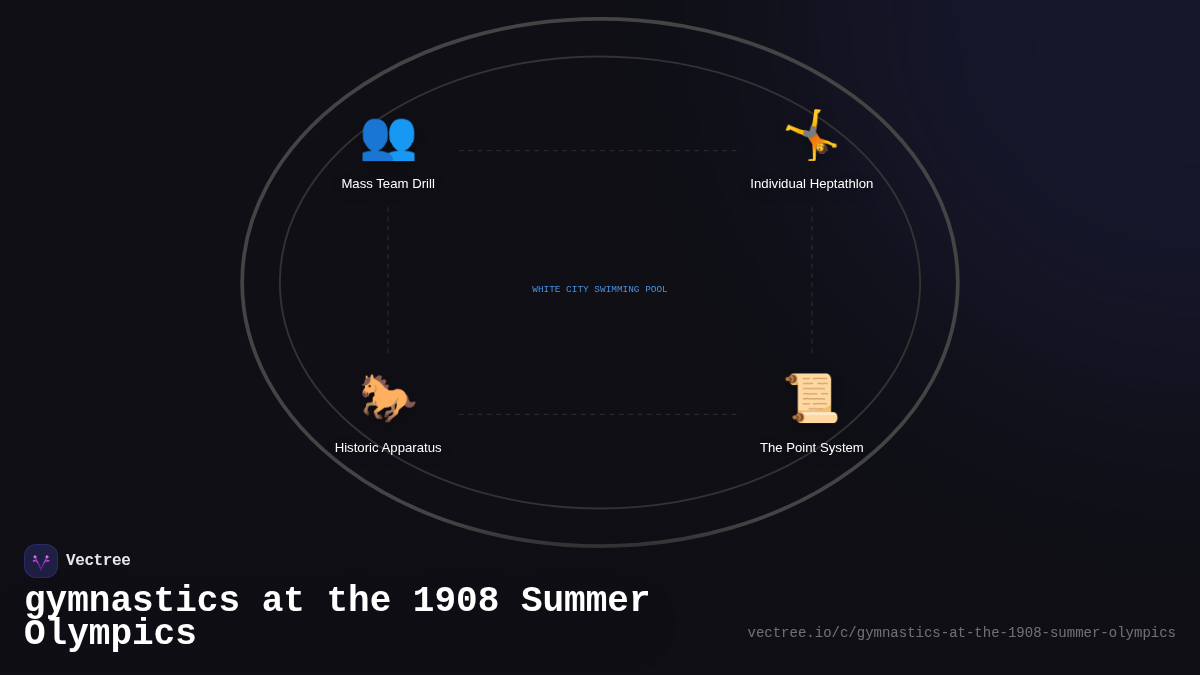 Mass Team Drill

Individual Heptathlon

WHITE CITY SWIMMING POOL

Historic Apparatus

The Point System

Vectree

gymnastics at the 1908 Summer Olympics

vectree.io/c/gymnastics-at-the-1908-summer-olympics